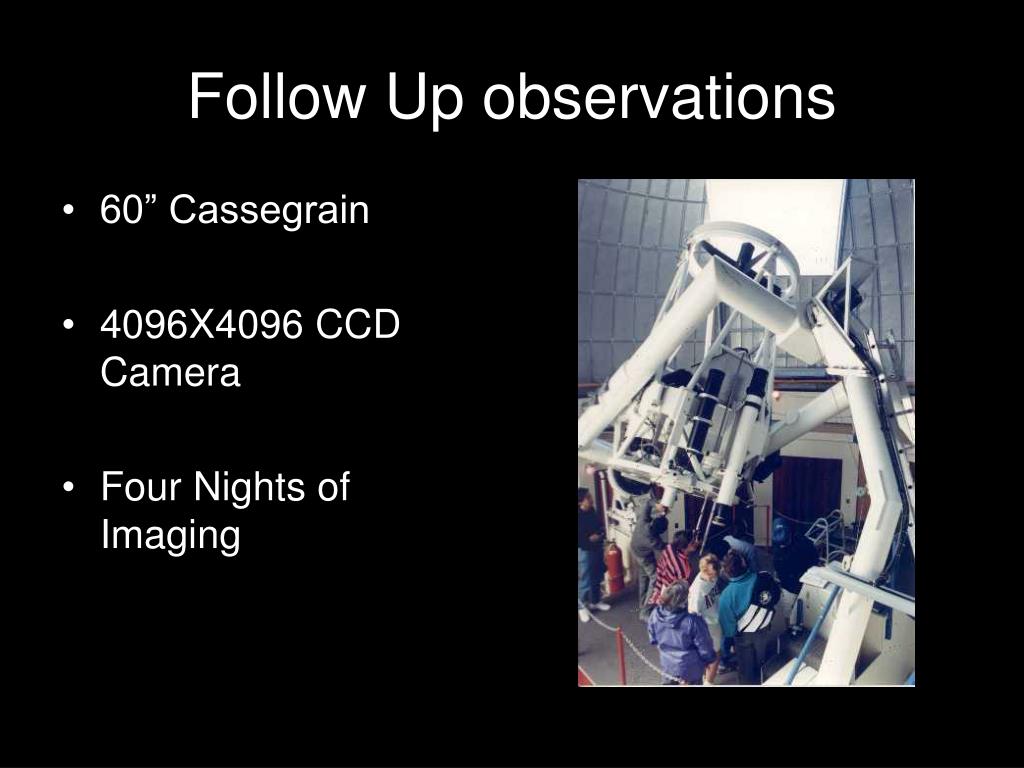 Follow Up observations

• 60” Cassegrain

• 4096X4096 CCD Camera

• Four Nights of Imaging